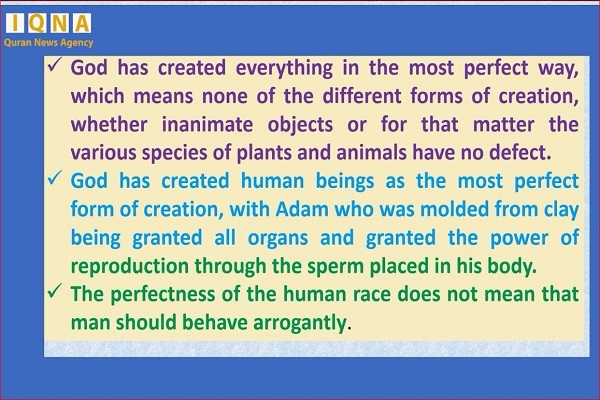 IQNA
Quran News Agency

✓ God has created everything in the most perfect way, which means none of the different forms of creation, whether inanimate objects or for that matter the various species of plants and animals have no defect.

✓ God has created human beings as the most perfect form of creation, with Adam who was molded from clay being granted all organs and granted the power of reproduction through the sperm placed in his body.

✓ The perfectness of the human race does not mean that man should behave arrogantly.